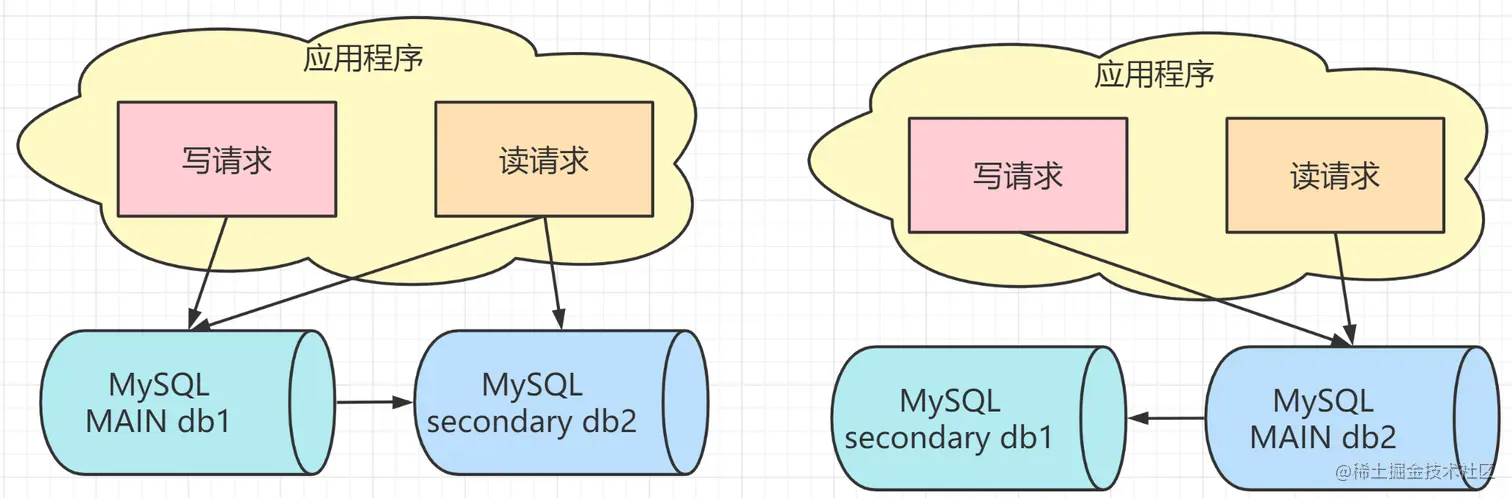 应用程序

写请求

读请求

MySQL MAIN db1

MySQL secondary db2

应用程序

写请求

读请求

MySQL secondary db1

MySQL MAIN db2

@稀土掘金技术社区